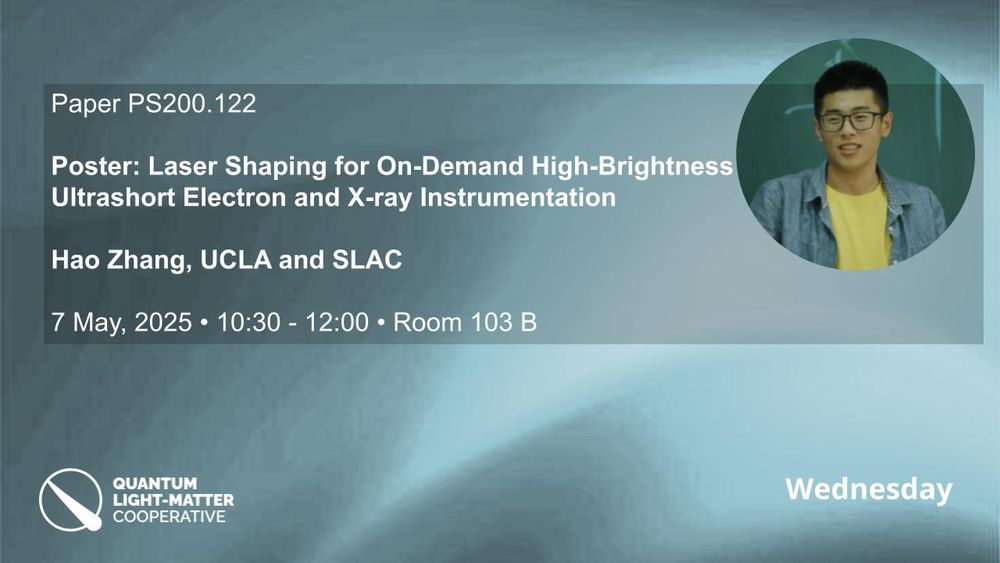 Paper PS200.122

Poster: Laser Shaping for On-Demand High-Brightness Ultrashort Electron and X-ray Instrumentation

Hao Zhang, UCLA and SLAC

7 May, 2025 • 10:30 - 12:00 • Room 103 B

QUANTUM LIGHT-MATTER COOPERATIVE

Wednesday